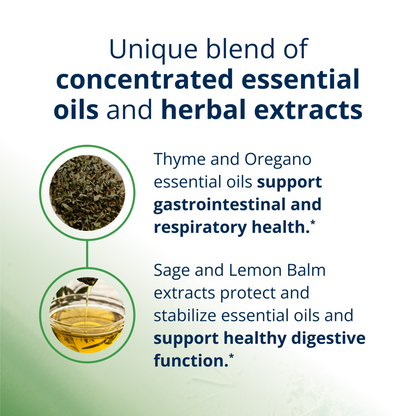 Unique blend of concentrated essential oils and herbal extracts

Thyme and Oregano essential oils support gastrointestinal and respiratory health.*

Sage and Lemon Balm extracts protect and stabilize essential oils and support healthy digestive function.*